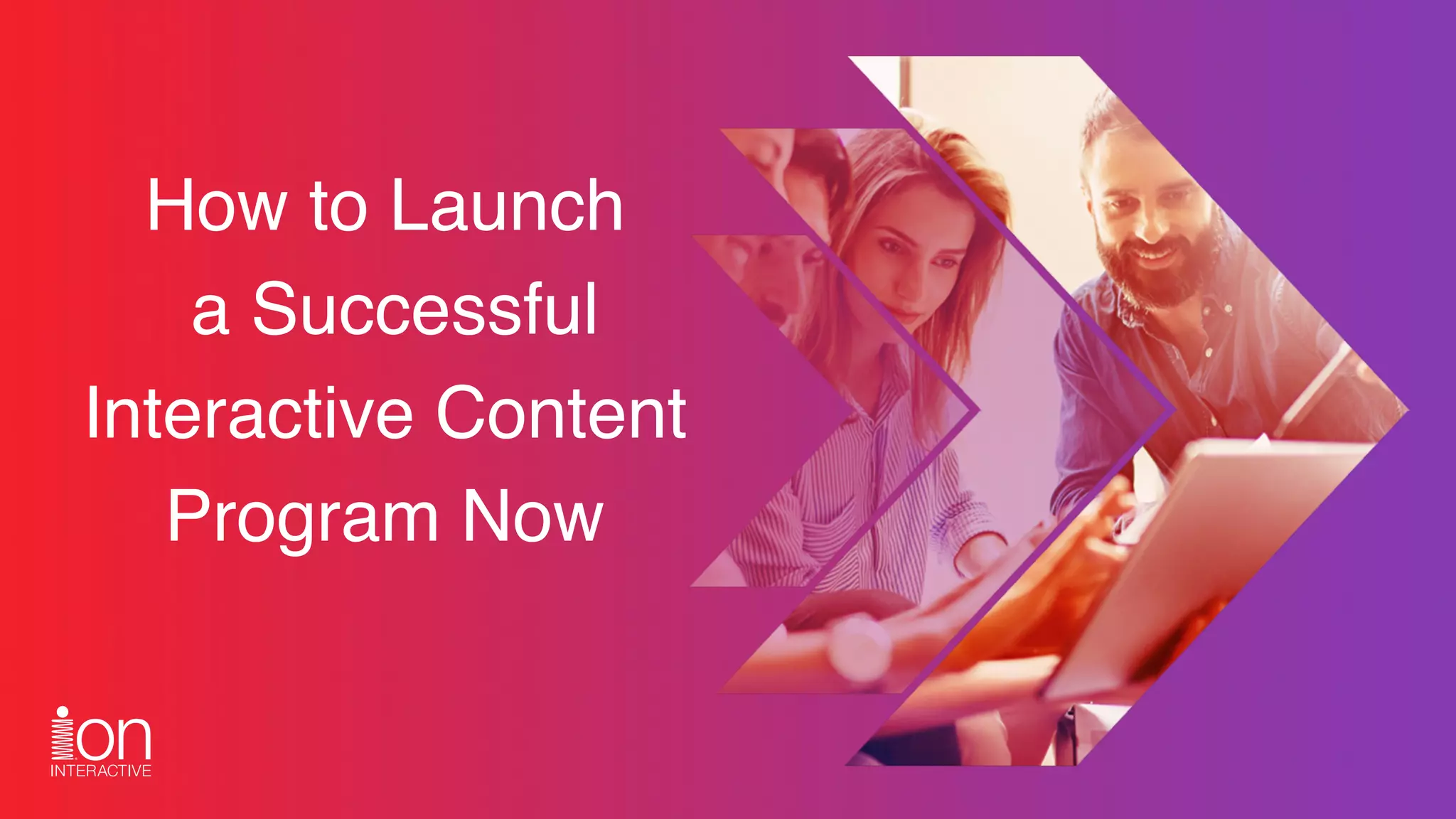 How to Launch a Successful Interactive Content Program Now

ion
INTERACTIVE